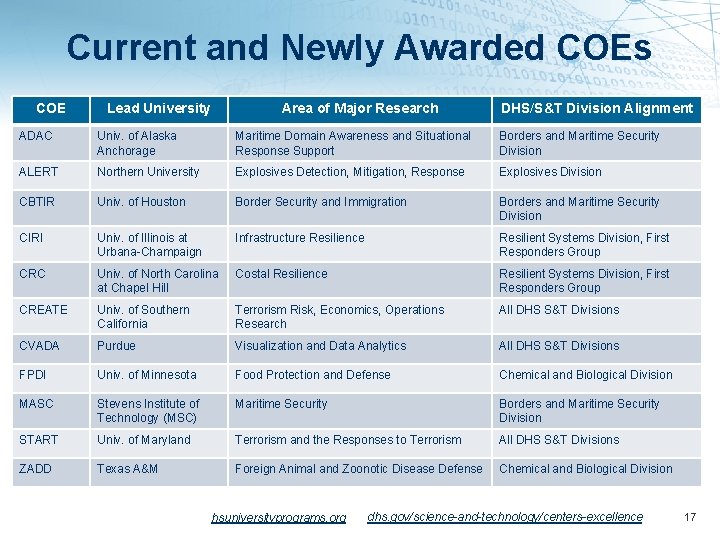 Current and Newly Awarded COEs

| COE | Lead University | Area of Major Research | DHS/S&T Division Alignment |
|---|---|---|---|
| ADAC | Univ. of Alaska Anchorage | Maritime Domain Awareness and Situational Response Support | Borders and Maritime Security Division |
| ALERT | Northern University | Explosives Detection, Mitigation, Response | Explosives Division |
| CBTIR | Univ. of Houston | Border Security and Immigration | Borders and Maritime Security Division |
| CIRI | Univ. of Illinois at Urbana-Champaign | Infrastructure Resilience | Resilient Systems Division, First Responders Group |
| CRC | Univ. of North Carolina at Chapel Hill | Costal Resilience | Resilient Systems Division, First Responders Group |
| CREATE | Univ. of Southern California | Terrorism Risk, Economics, Operations Research | All DHS S&T Divisions |
| CVADA | Purdue | Visualization and Data Analytics | All DHS S&T Divisions |
| FPDI | Univ. of Minnesota | Food Protection and Defense | Chemical and Biological Division |
| MASC | Stevens Institute of Technology (MSC) | Maritime Security | Borders and Maritime Security Division |
| START | Univ. of Maryland | Terrorism and the Responses to Terrorism | All DHS S&T Divisions |
| ZADD | Texas A&M | Foreign Animal and Zoonotic Disease Defense | Chemical and Biological Division |

hsuniversityprograms.org dhs.gov/science-and-technology/centers-excellence 17